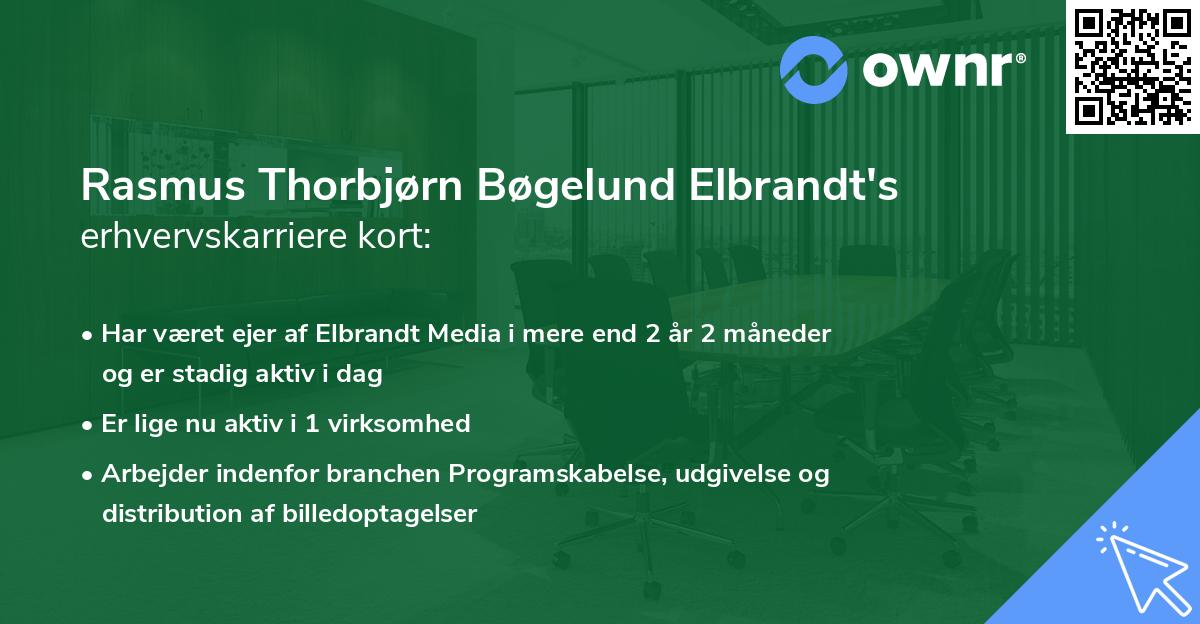 ownr®

Rasmus Thorbjørn Bøgelund Elbrandt's
erhvervskarriere kort:

• Har været ejer af Elbrandt Media i mere end 2 år 2 måneder og er stadig aktiv i dag
• Er lige nu aktiv i 1 virksomhed
• Arbejder indenfor branchen Programskabelse, udgivelse og distribution af billedoptagelser